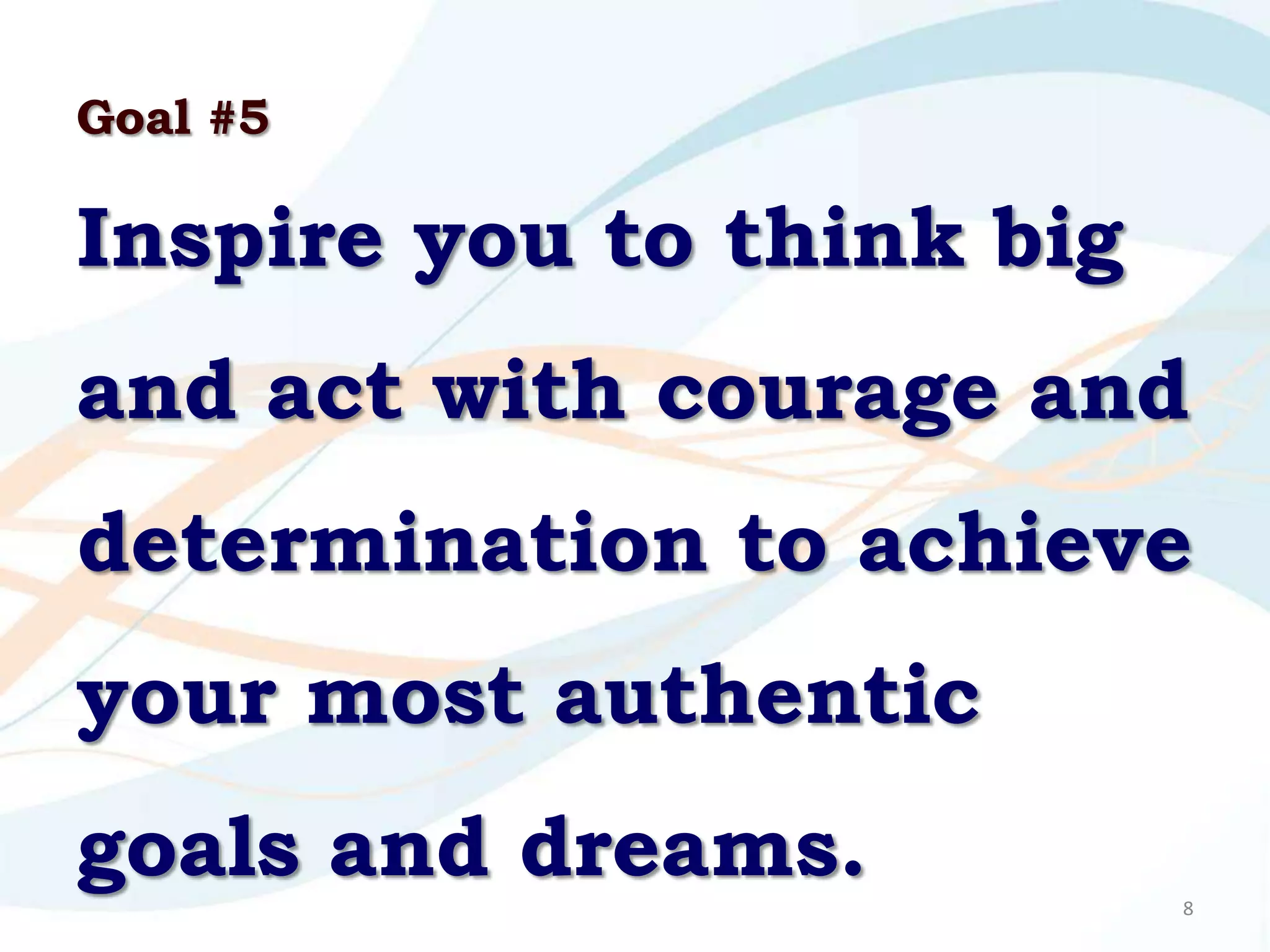 Goal #5

Inspire you to think big and act with courage and determination to achieve your most authentic goals and dreams.

8